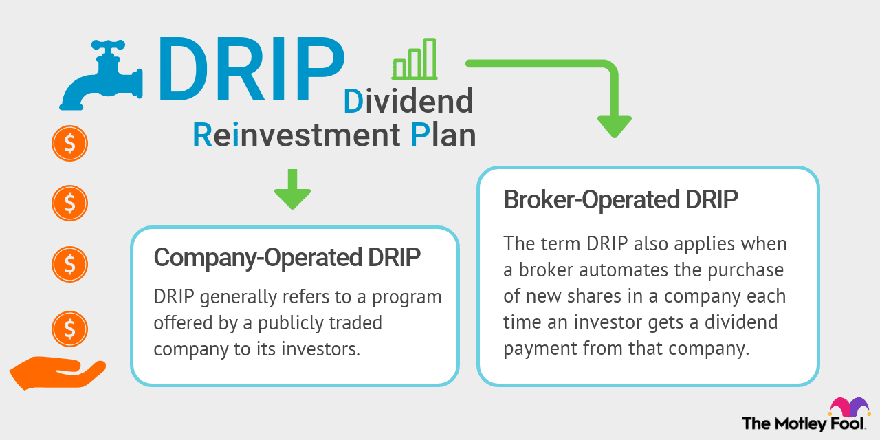 DRIP
Dividend Reinvestment Plan

$
$
$
$

Company-Operated DRIP
DRIP generally refers to a program offered by a publicly traded company to its investors.

Broker-Operated DRIP
The term DRIP also applies when a broker automates the purchase of new shares in a company each time an investor gets a dividend payment from that company.

The Motley Fool